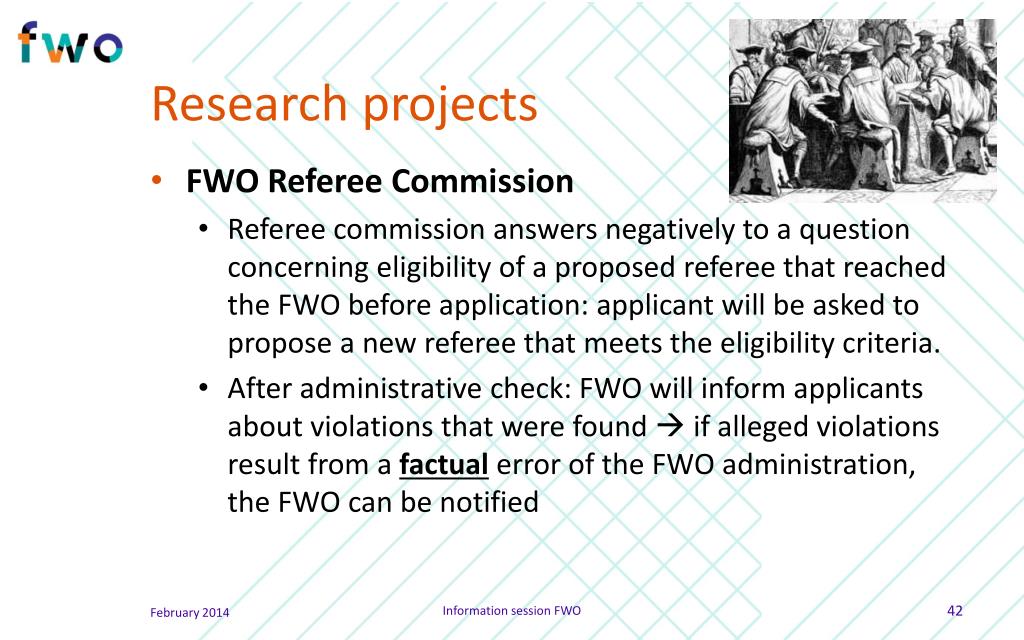 fwo

Research projects

• FWO Referee Commission
  • Referee commission answers negatively to a question concerning eligibility of a proposed referee that reached the FWO before application: applicant will be asked to propose a new referee that meets the eligibility criteria.
  • After administrative check: FWO will inform applicants about violations that were found → if alleged violations result from a factual error of the FWO administration, the FWO can be notified

February 2014

Information session FWO

42